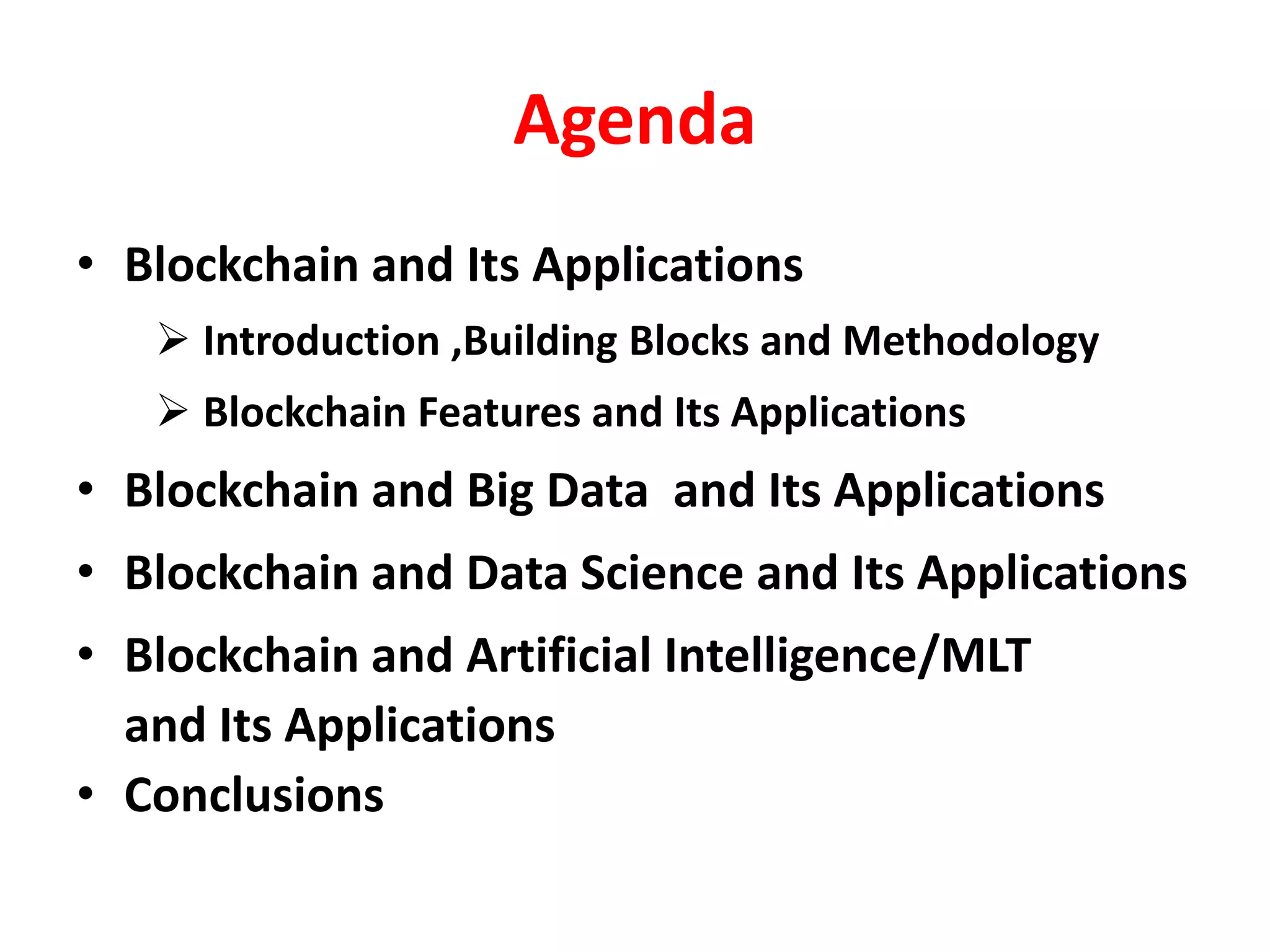 Agenda

• Blockchain and Its Applications
➢ Introduction ,Building Blocks and Methodology
➢ Blockchain Features and Its Applications
• Blockchain and Big Data  and Its Applications
• Blockchain and Data Science and Its Applications
• Blockchain and Artificial Intelligence/MLT and Its Applications
• Conclusions